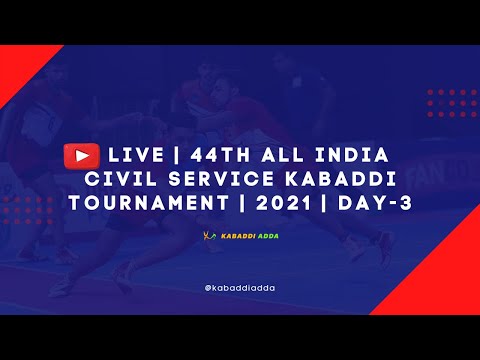 LIVE | 44TH ALL INDIA CIVIL SERVICE KABADDI TOURNAMENT | 2021 | DAY-3

KABADDI ADDA

@kabaddiadda